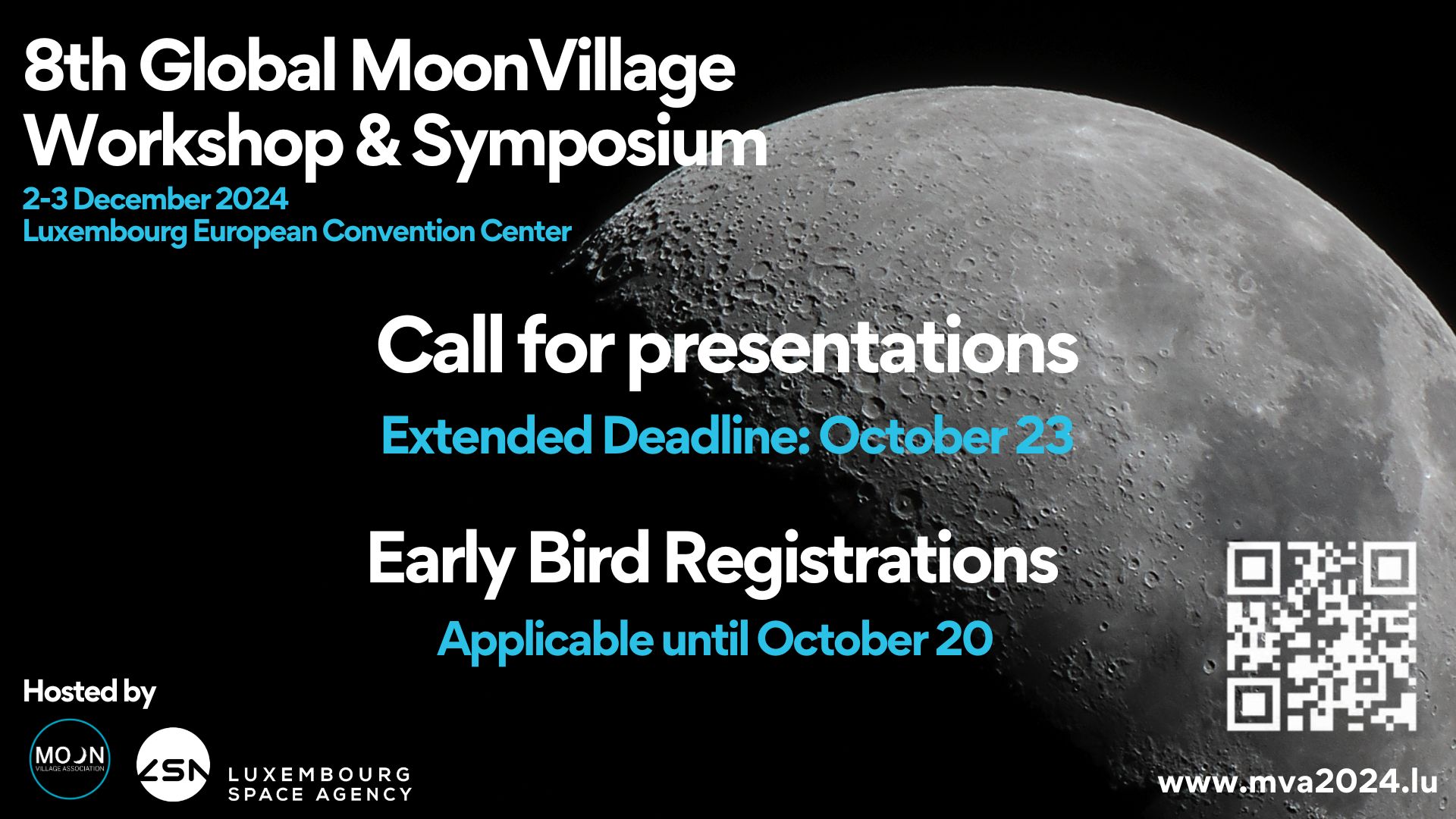 8th Global MoonVillage Workshop & Symposium

2-3 December 2024
Luxembourg European Convention Center

Call for presentations

Extended Deadline: October 23

Early Bird Registrations

Applicable until October 20

Hosted by

MOON VILLAGE ASSOCIATION

LSA LUXEMBOURG SPACE AGENCY

www.mva2024.lu